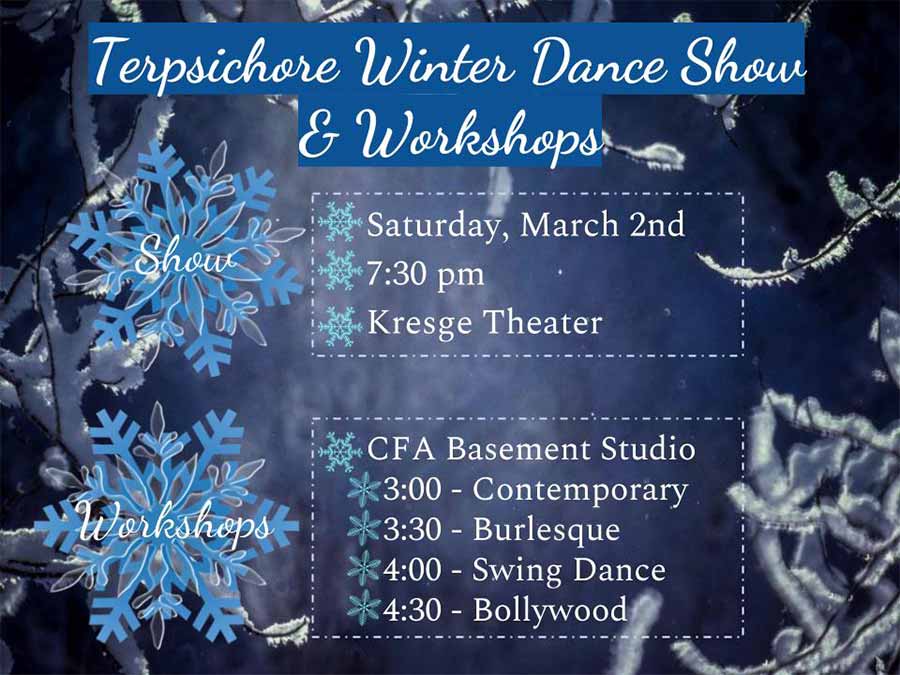 Terpsichore Winter Dance Show & Workshops

Show

Saturday, March 2nd
7:30 pm
Kresge Theater

Workshops

CFA Basement Studio
3:00 - Contemporary
3:30 - Burlesque
4:00 - Swing Dance
4:30 - Bollywood